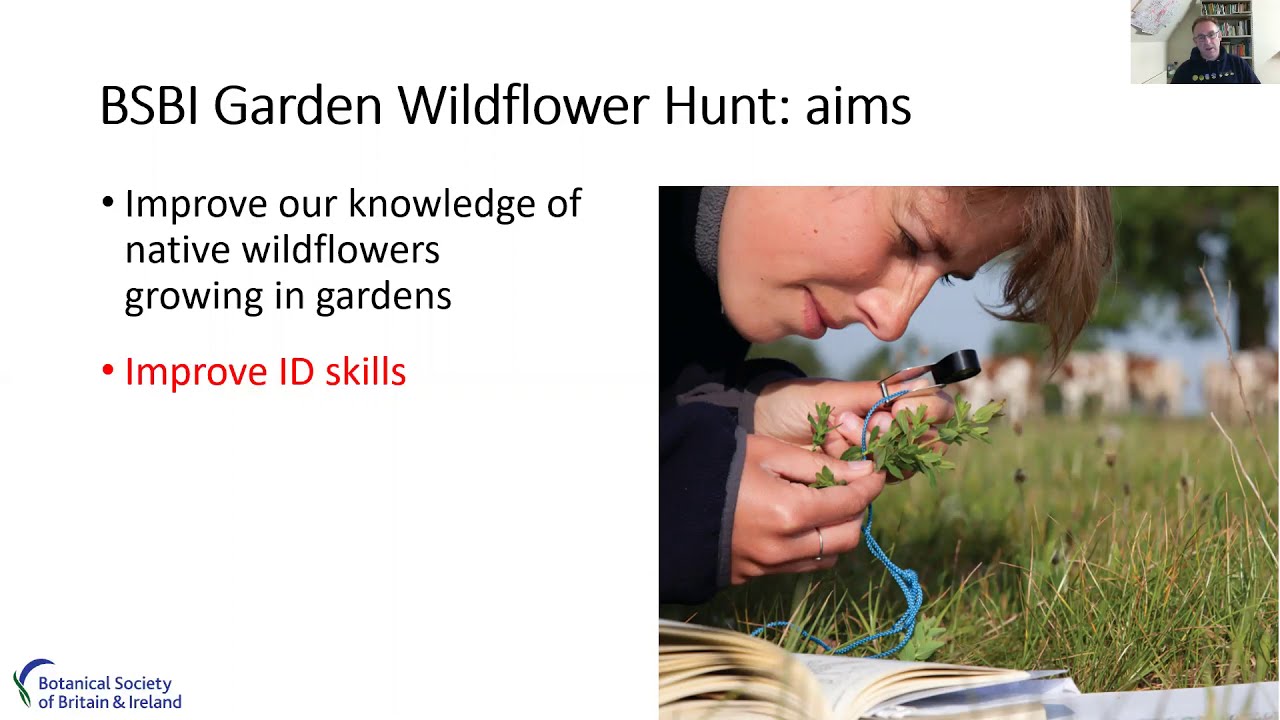 BSBI Garden Wildflower Hunt: aims

• Improve our knowledge of native wildflowers growing in gardens

• Improve ID skills

Botanical Society of Britain & Ireland